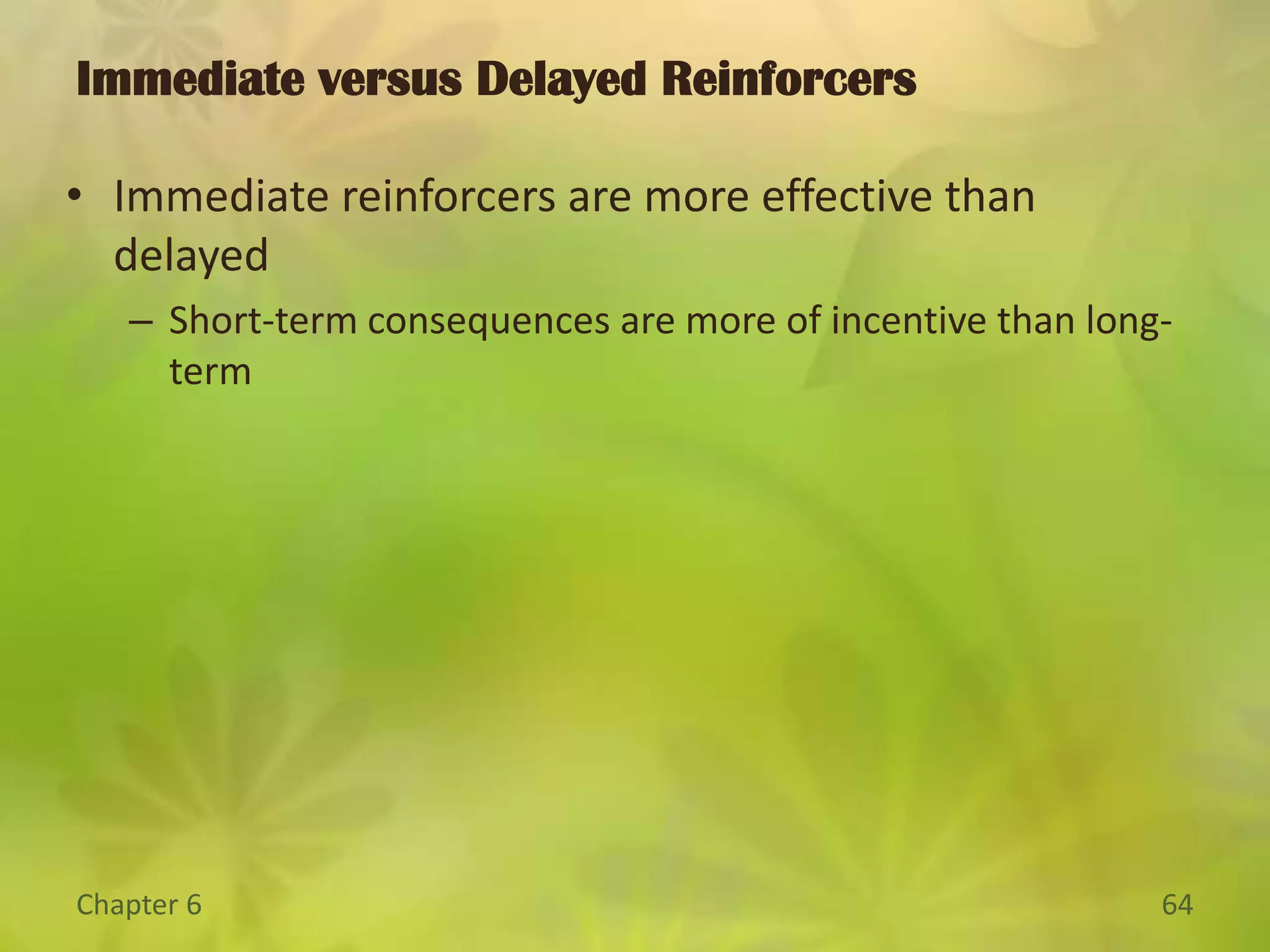 Immediate versus Delayed Reinforcers

• Immediate reinforcers are more effective than delayed

– Short-term consequences are more of incentive than long-term

Chapter 6

64